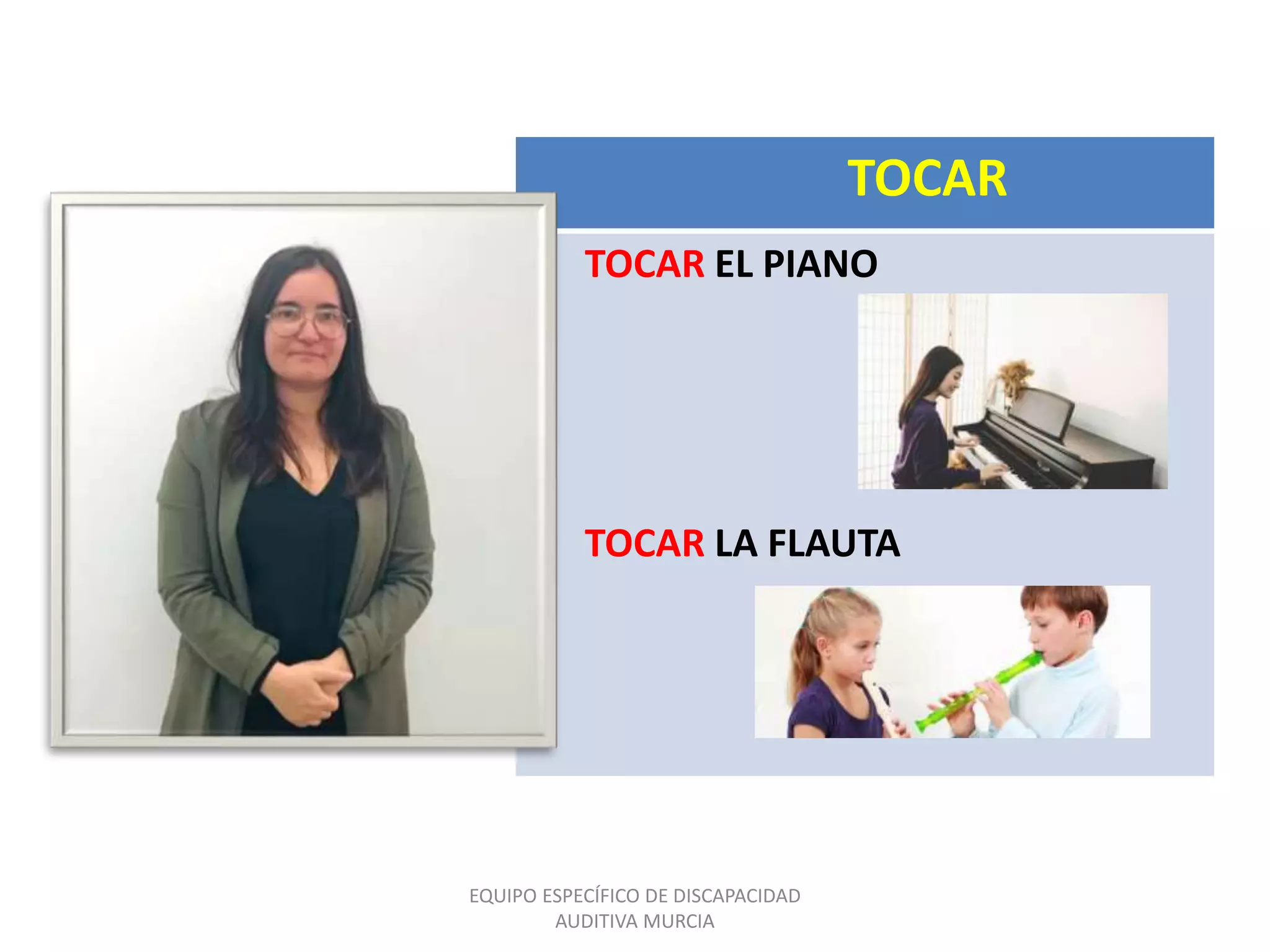 TOCAR

TOCAR EL PIANO

TOCAR LA FLAUTA

EQUIPO ESPECÍFICO DE DISCAPACIDAD
AUDITIVA MURCIA